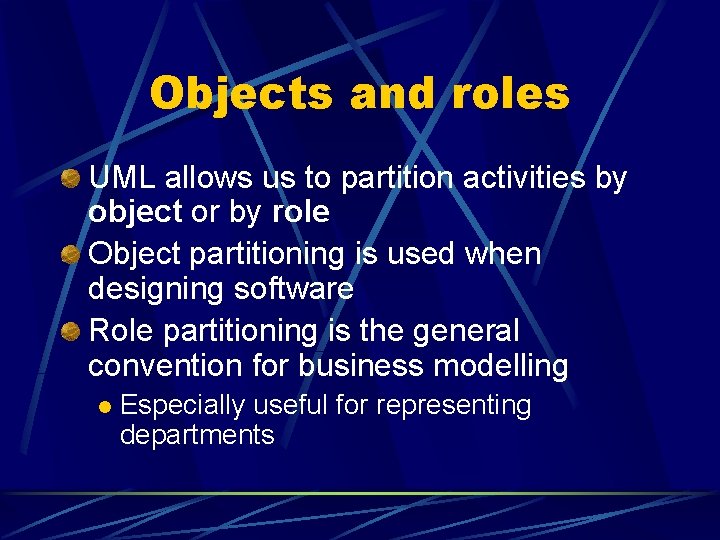 Objects and roles

UML allows us to partition activities by object or by role

Object partitioning is used when designing software

Role partitioning is the general convention for business modelling

Especially useful for representing departments